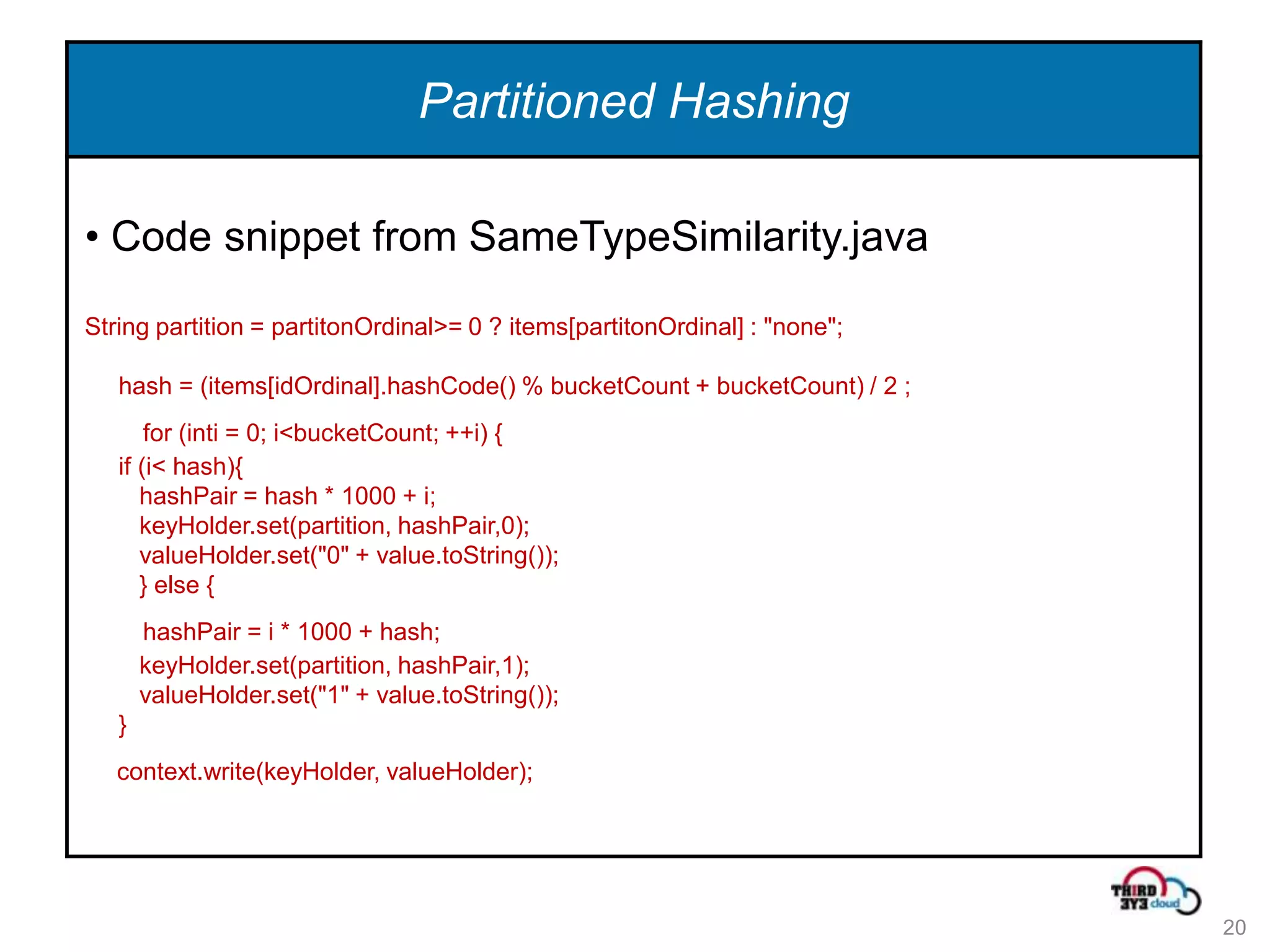 Partitioned Hashing

• Code snippet from SameTypeSimilarity.java

String partition = partitonOrdinal>= 0 ? items[partitonOrdinal] : "none";

hash = (items[idOrdinal].hashCode() % bucketCount + bucketCount) / 2 ;

for (inti = 0; i<bucketCount; ++i) {
if (i< hash){
hashPair = hash * 1000 + i;
keyHolder.set(partition, hashPair,0);
valueHolder.set("0" + value.toString());
} else {

hashPair = i * 1000 + hash;
keyHolder.set(partition, hashPair,1);
valueHolder.set("1" + value.toString());
}

context.write(keyHolder, valueHolder);

THIRD EYE cloud

20